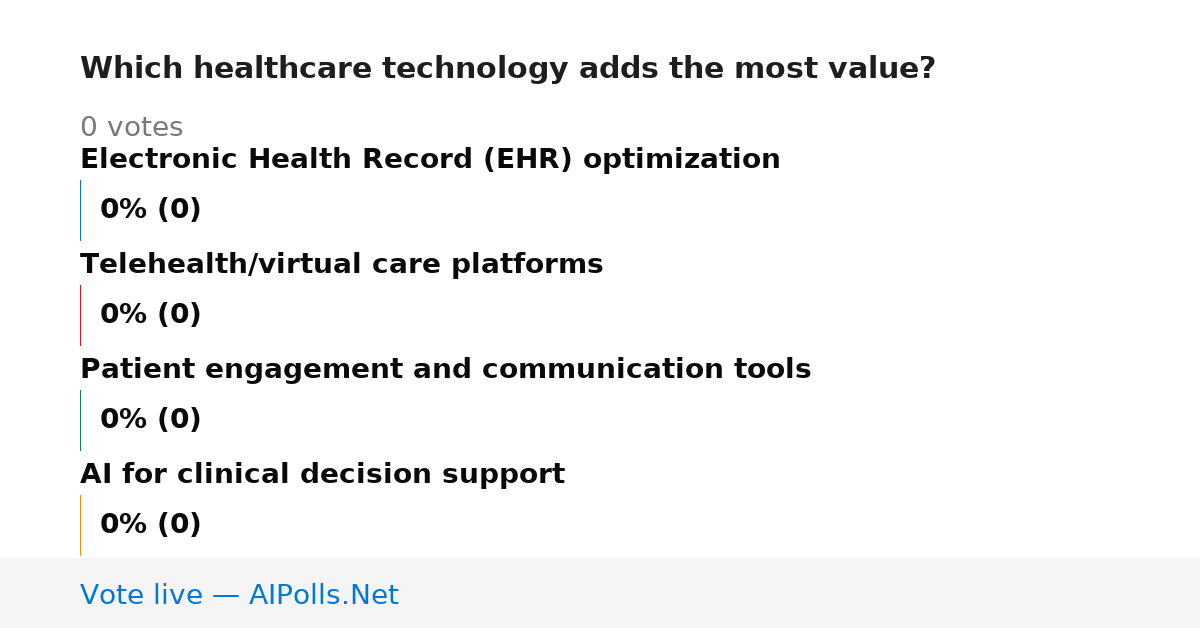 Which healthcare technology adds the most value?

0 votes

Electronic Health Record (EHR) optimization

0% (0)

Telehealth/virtual care platforms

0% (0)

Patient engagement and communication tools

0% (0)

AI for clinical decision support

0% (0)

Vote live — AIPolls.Net